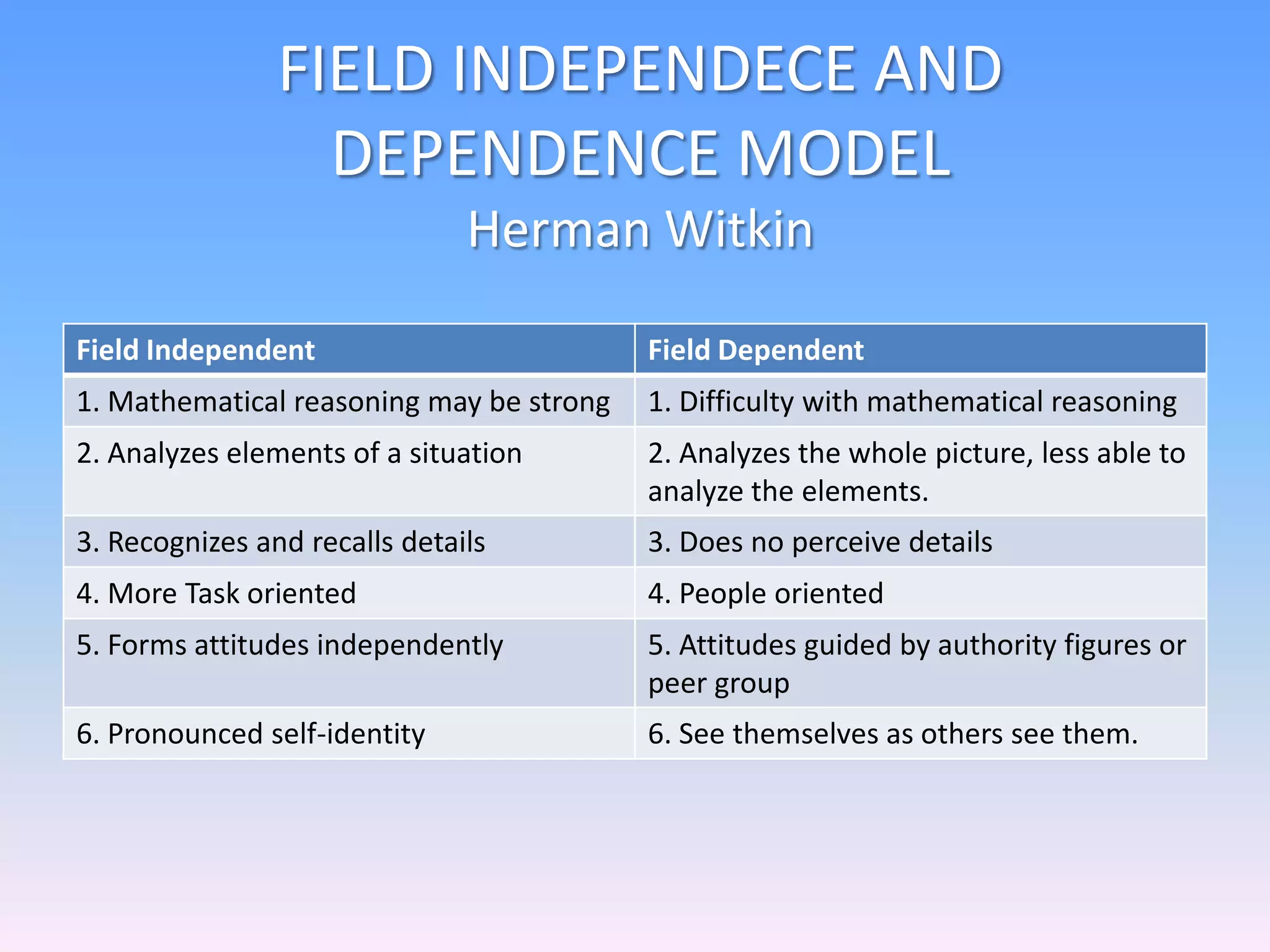 FIELD INDEPENDECE AND DEPENDENCE MODEL
Herman Witkin

| Field Independent | Field Dependent |
|---|---|
| 1. Mathematical reasoning may be strong | 1. Difficulty with mathematical reasoning |
| 2. Analyzes elements of a situation | 2. Analyzes the whole picture, less able to analyze the elements. |
| 3. Recognizes and recalls details | 3. Does no perceive details |
| 4. More Task oriented | 4. People oriented |
| 5. Forms attitudes independently | 5. Attitudes guided by authority figures or peer group |
| 6. Pronounced self-identity | 6. See themselves as others see them. |